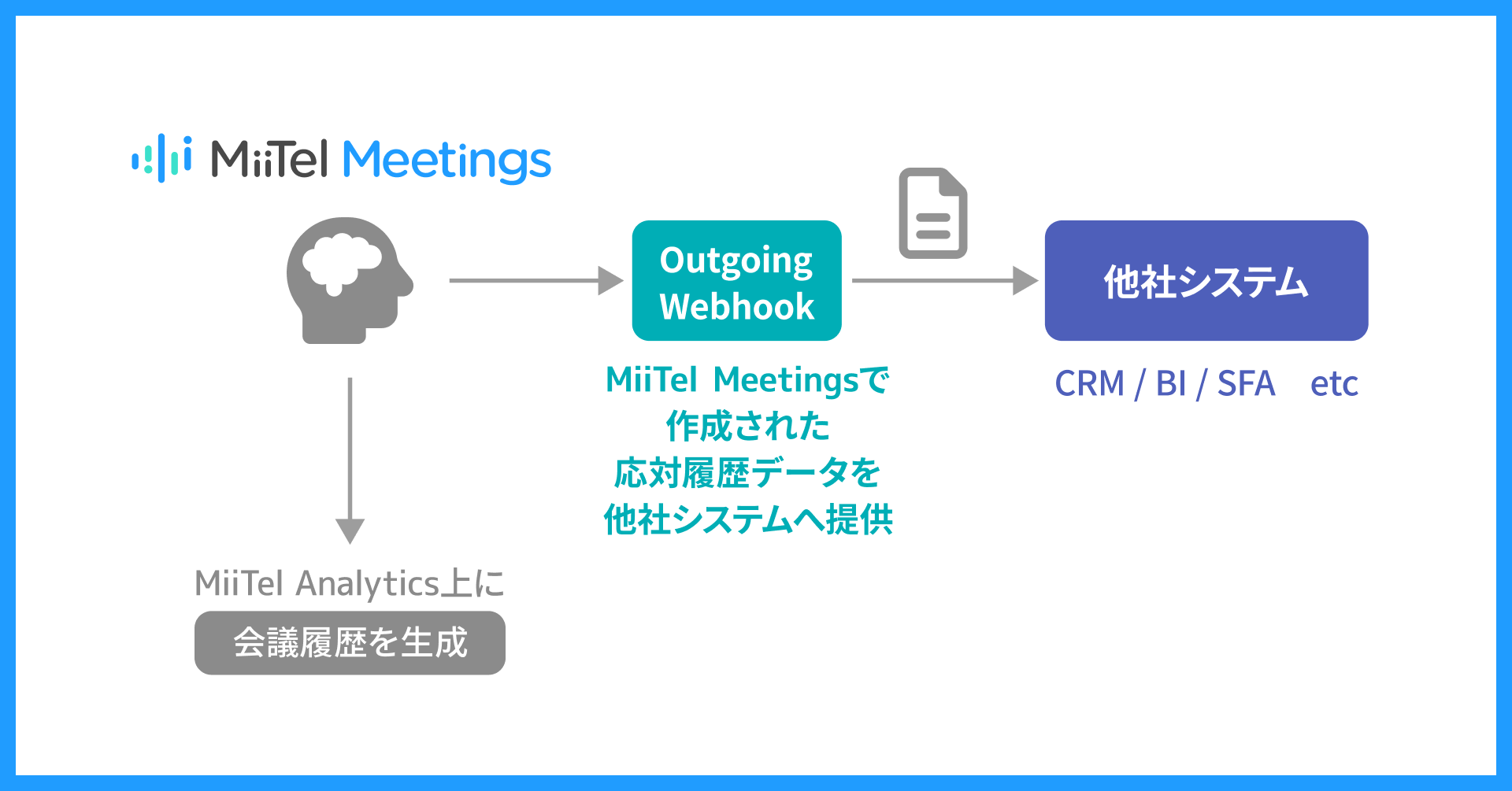 MiiTel Meetings

Outgoing Webhook

他社システム

MiiTel Meetingsで
作成された
応対履歴データを
他社システムへ提供

CRM / BI / SFA etc

MiiTel Analytics上に
会議履歴を生成